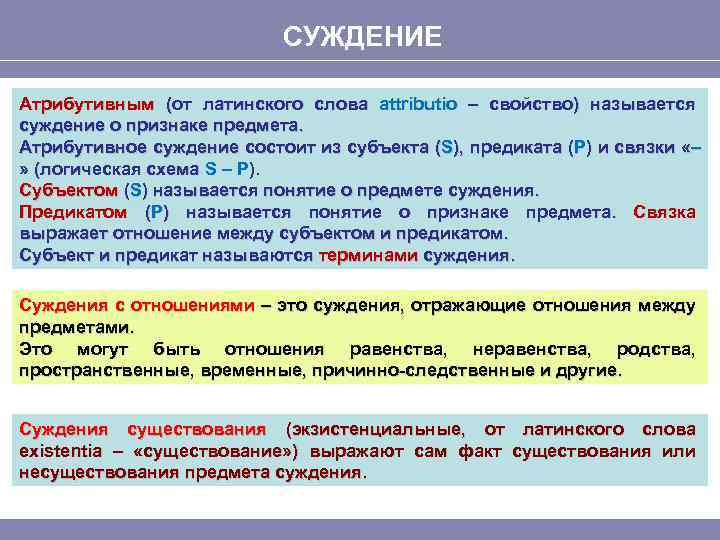 СУЖДЕНИЕ

Атрибутивным (от латинского слова attributio – свойство) называется суждение о признаке предмета.
Атрибутивное суждение состоит из субъекта (S), предиката (P) и связки «–» (логическая схема S – P).
Субъектом (S) называется понятие о предмете суждения.
Предикатом (P) называется понятие о признаке предмета. Связка выражает отношение между субъектом и предикатом.
Субъект и предикат называются терминами суждения.

Суждения с отношениями – это суждения, отражающие отношения между предметами.
Это могут быть отношения равенства, неравенства, родства, пространственные, временные, причинно-следственные и другие.

Суждения существования (экзистенциальные, от латинского слова existentia – «существование») выражают сам факт существования или несуществования предмета суждения.